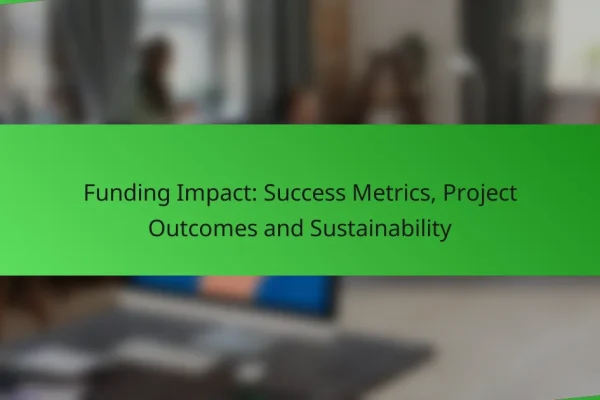 Funding Impact: Success Metrics, Project Outcomes and Sustainability